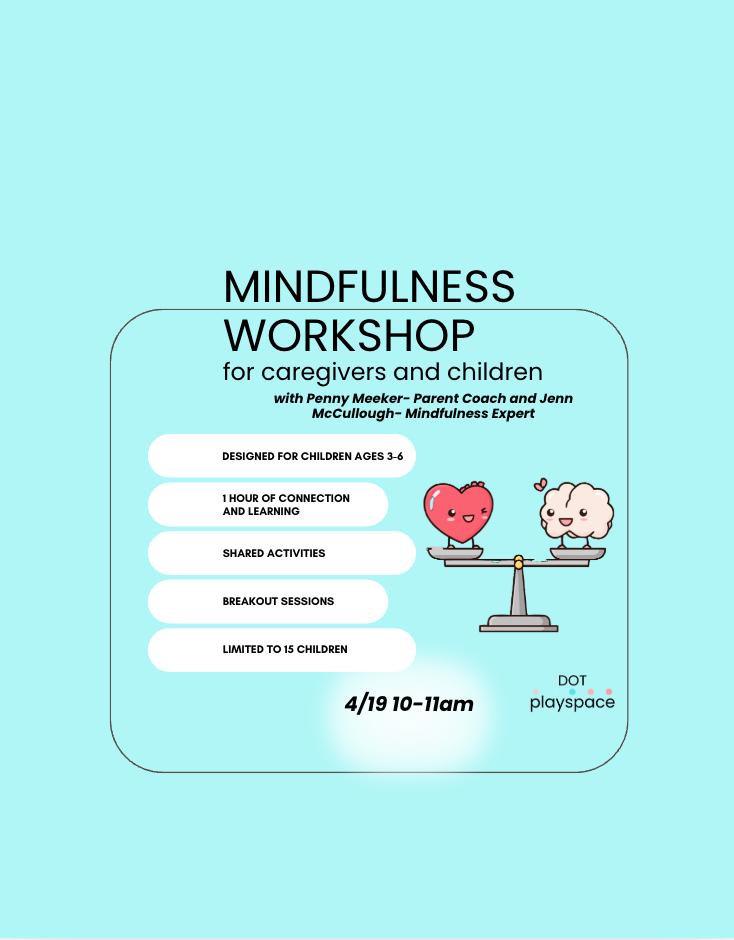 MINDFULNESS WORKSHOP
for caregivers and children
with Penny Meeker- Parent Coach and Jenn McCullough- Mindfulness Expert

DESIGNED FOR CHILDREN AGES 3-6

1 HOUR OF CONNECTION AND LEARNING

SHARED ACTIVITIES

BREAKOUT SESSIONS

LIMITED TO 15 CHILDREN

4/19 10-11am

DOT playspace